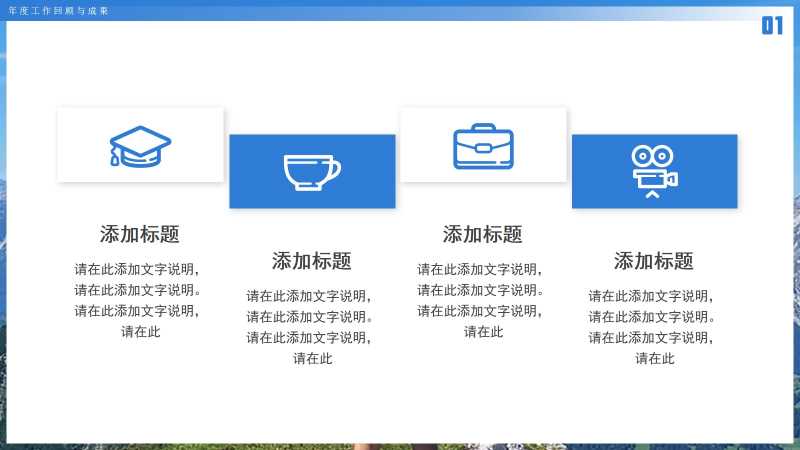 年度工作回顾与成果

01

添加标题

请在此添加文字说明，请在此添加文字说明。请在此添加文字说明，请在此

添加标题

请在此添加文字说明，请在此添加文字说明。请在此添加文字说明，请在此

添加标题

请在此添加文字说明，请在此添加文字说明。请在此添加文字说明，请在此

添加标题

请在此添加文字说明，请在此添加文字说明。请在此添加文字说明，请在此